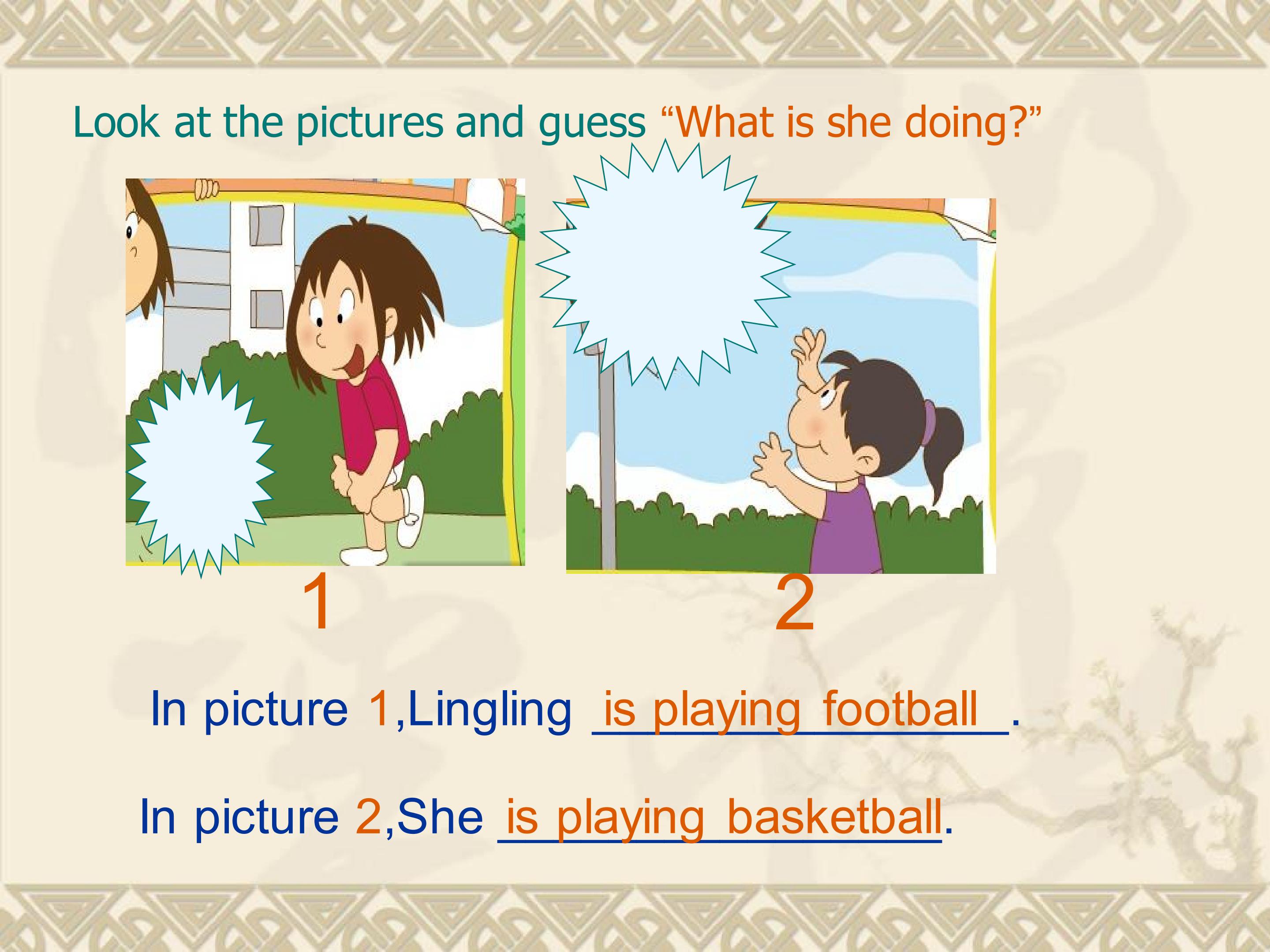 Look at the pictures and guess “What is she doing?”

1

2

In picture 1,Lingling is playing football.

In picture 2,She is playing basketball.